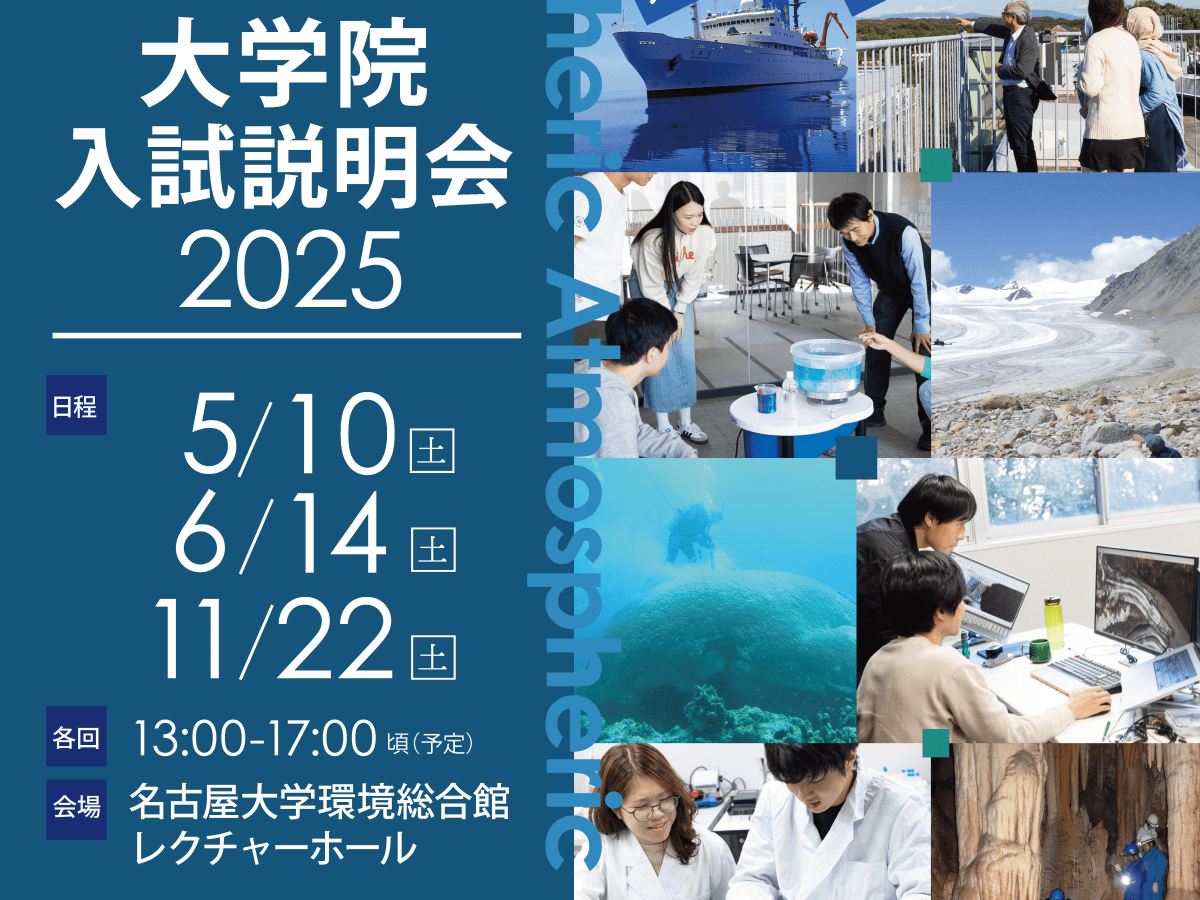 大学院
入試説明会
2025

日程
5/10 土
6/14 土
11/22 土

各回 13:00-17:00 頃(予定)

会場 名古屋大学環境総合館
レクチャーホール

heric Atmospheric